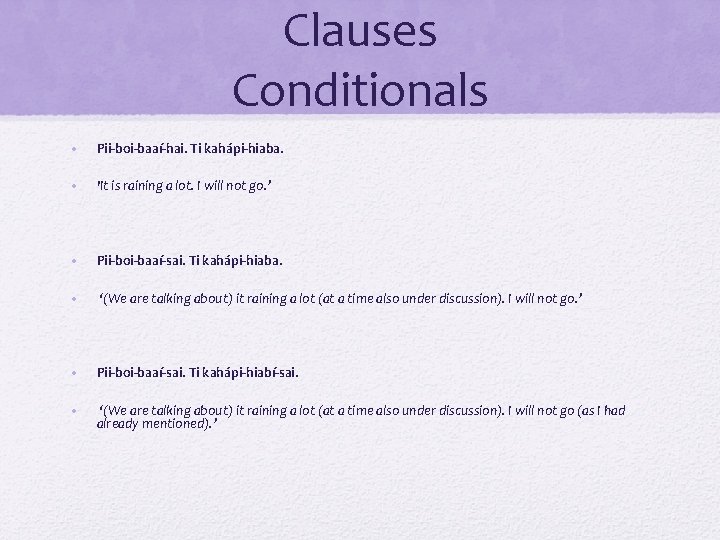 Clauses
Conditionals

• Pii-boi-baaí-hai. Ti kahápi-hiaba.

• 'It is raining a lot. I will not go.'

• Pii-boi-baaí-sai. Ti kahápi-hiaba.

• '(We are talking about) it raining a lot (at a time also under discussion). I will not go.'

• Pii-boi-baaí-sai. Ti kahápi-hiabí-sai.

• '(We are talking about) it raining a lot (at a time also under discussion). I will not go (as I had already mentioned).'